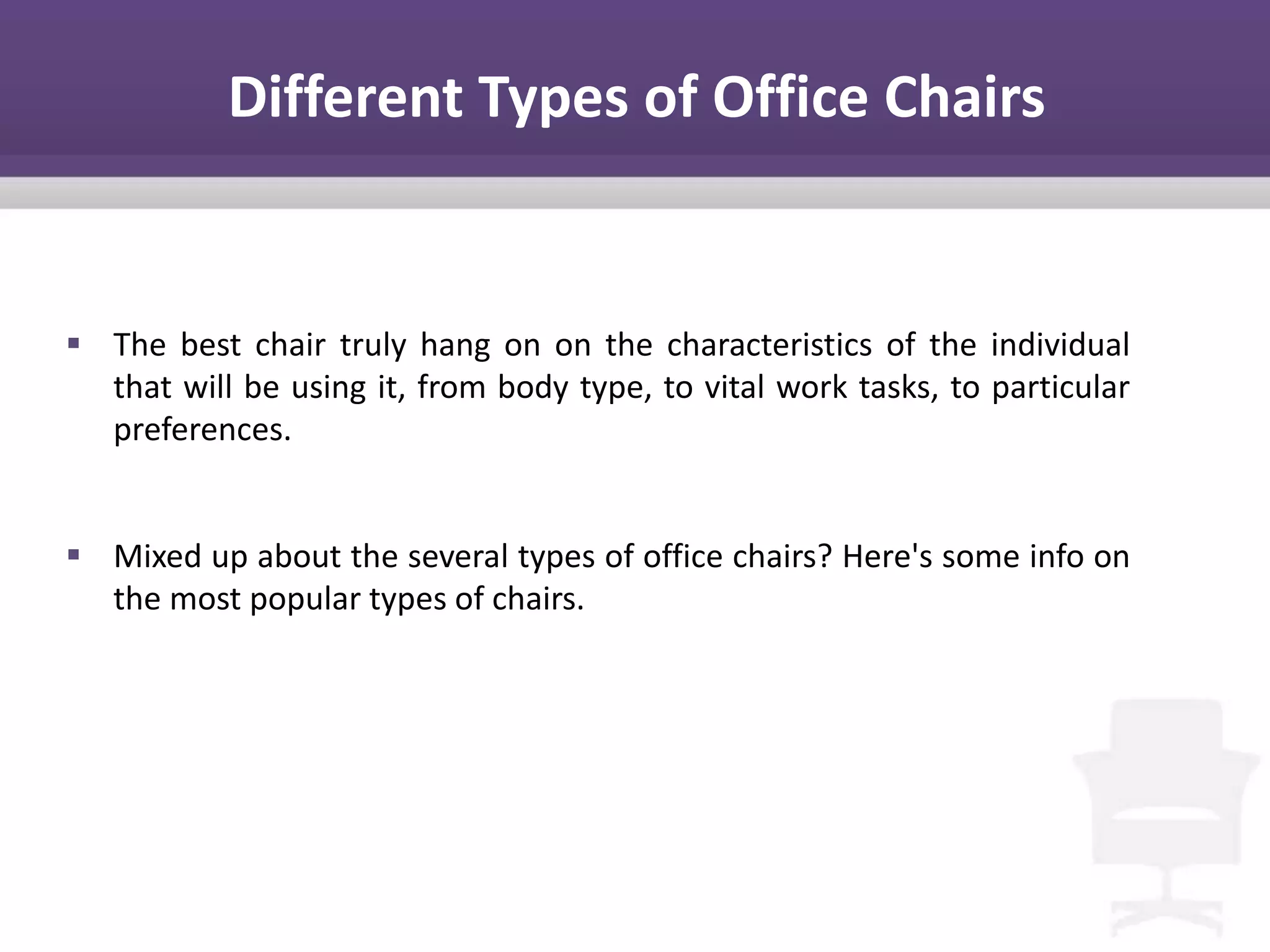 Different Types of Office Chairs

▪ The best chair truly hang on on the characteristics of the individual that will be using it, from body type, to vital work tasks, to particular preferences.

▪ Mixed up about the several types of office chairs? Here's some info on the most popular types of chairs.